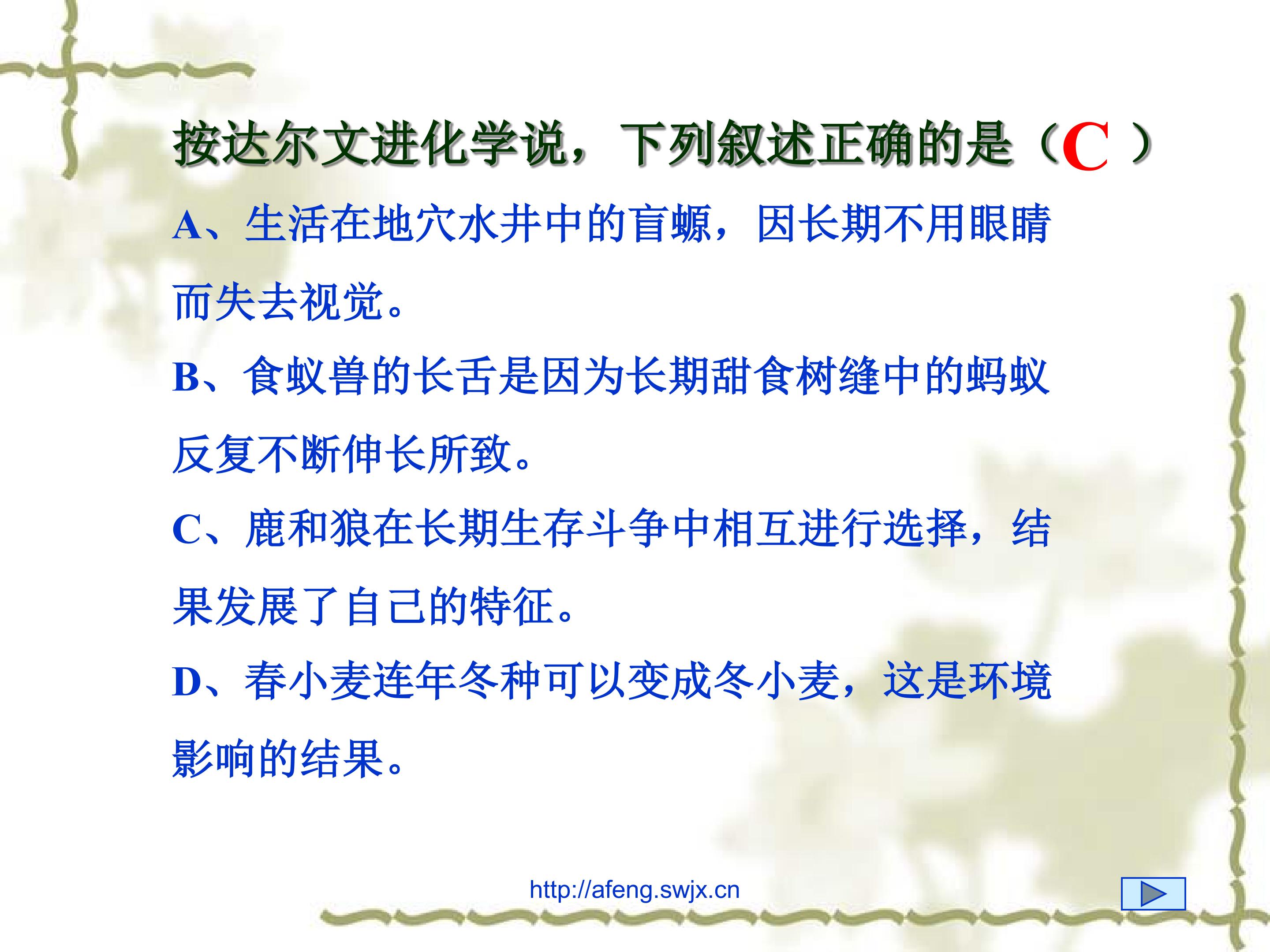 按达尔文进化学说，下列叙述正确的是（C ）

A、生活在地穴水井中的盲螈，因长期不用眼睛而失去视觉。

B、食蚁兽的长舌是因为长期甜食树缝中的蚂蚁反复不断伸长所致。

C、鹿和狼在长期生存斗争中相互进行选择，结果发展了自己的特征。

D、春小麦连年冬种可以变成冬小麦，这是环境影响的结果。

http://afeng.swjx.cn